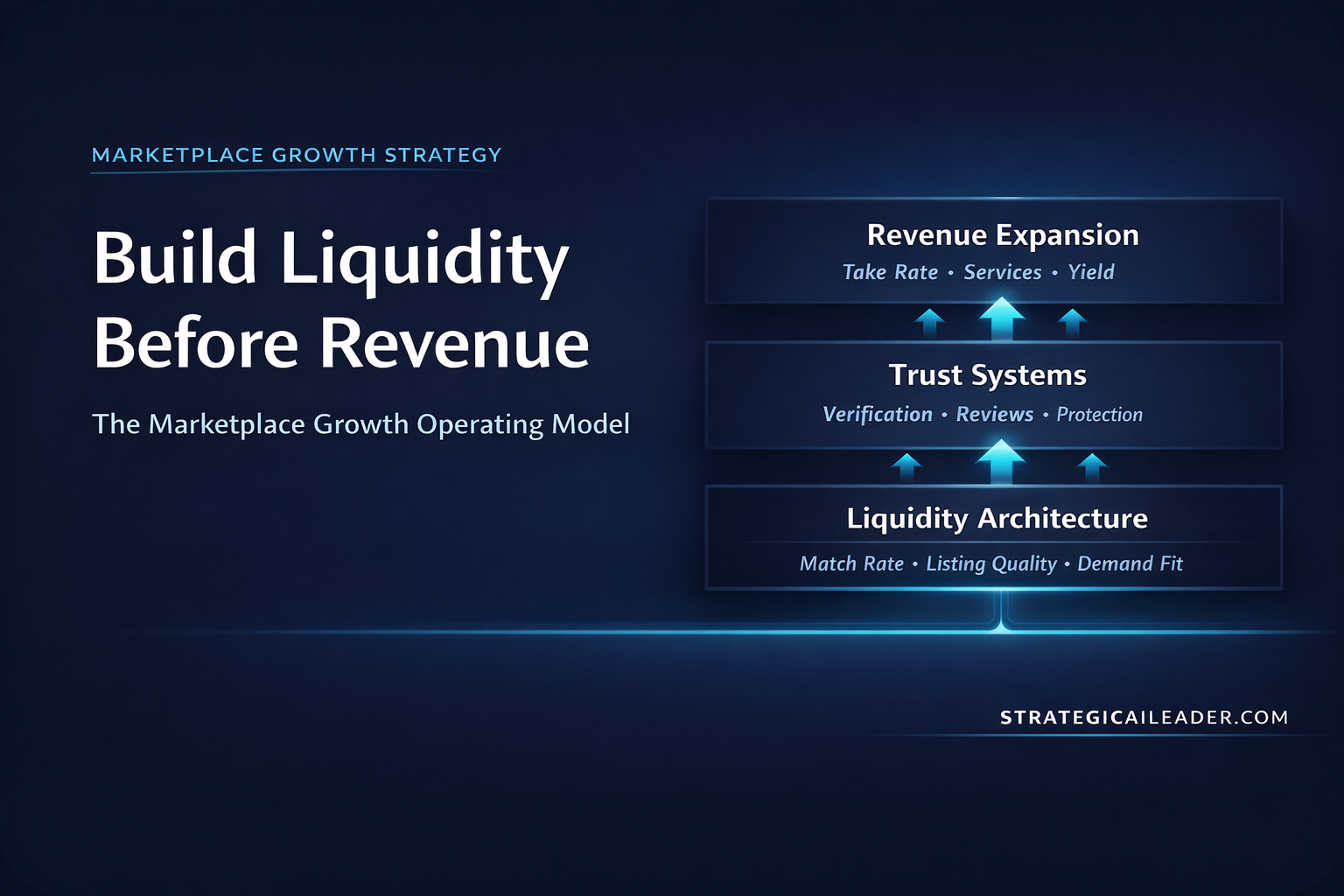 MARKETPLACE GROWTH STRATEGY

Build Liquidity Before Revenue

The Marketplace Growth Operating Model

Revenue Expansion

Take Rate • Services • Yield

Trust Systems

Verification • Reviews • Protection

Liquidity Architecture

Match Rate • Listing Quality • Demand Fit

STRATEGICAILEADER.COM